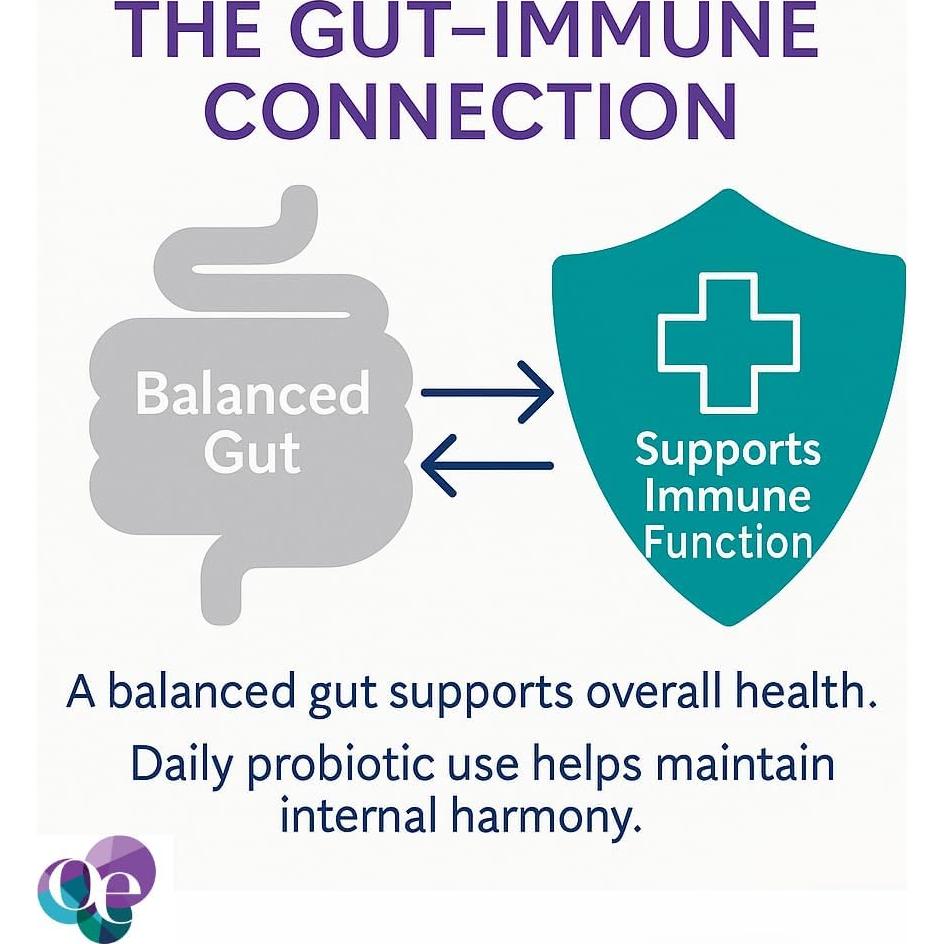 THE GUT–IMMUNE CONNECTION

Balanced Gut

Supports Immune Function

A balanced gut supports overall health.

Daily probiotic use helps maintain internal harmony.

oe